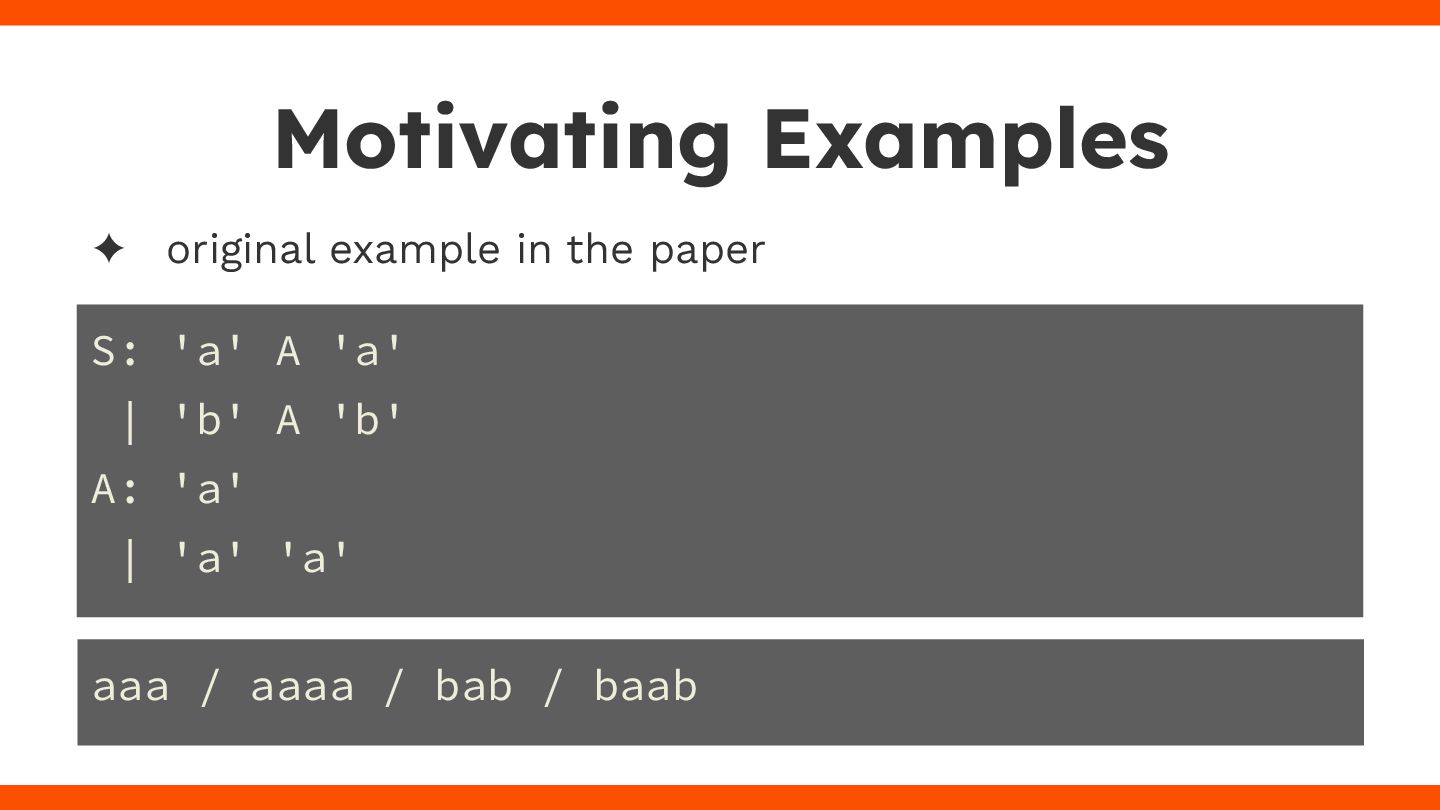 Motivating Examples

✦ original example in the paper

S: 'a' A 'a'
 | 'b' A 'b'
A: 'a'
 | 'a' 'a'

aaa / aaaa / bab / baab